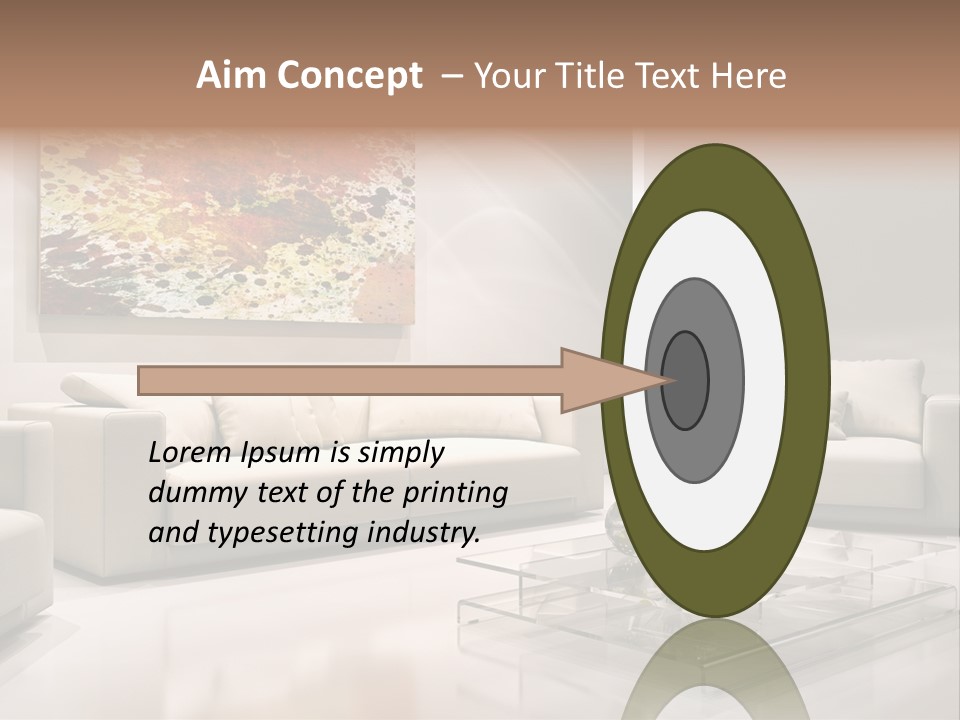 Aim Concept – Your Title Text Here

Lorem Ipsum is simply dummy text of the printing and typesetting industry.